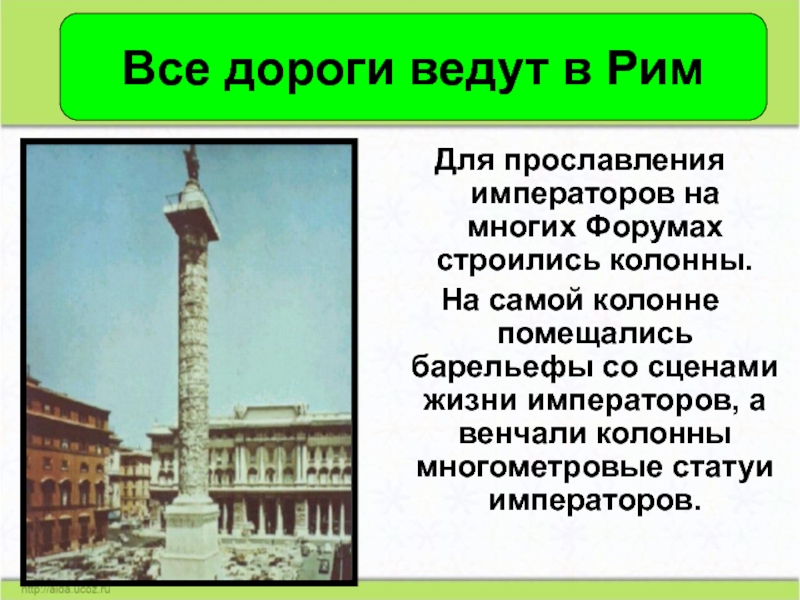 Все дороги ведут в Рим

Для прославления императоров на многих Форумах строились колонны.

На самой колонне помещались барельефы со сценами жизни императоров, а венчали колонны многометровые статуи императоров.

http://aida.ucoz.ru